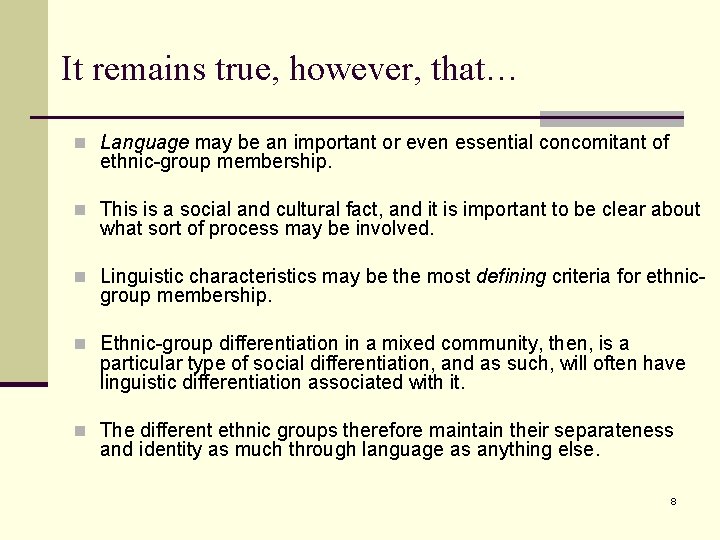 It remains true, however, that…

Language may be an important or even essential concomitant of ethnic-group membership.

This is a social and cultural fact, and it is important to be clear about what sort of process may be involved.

Linguistic characteristics may be the most defining criteria for ethnic-group membership.

Ethnic-group differentiation in a mixed community, then, is a particular type of social differentiation, and as such, will often have linguistic differentiation associated with it.

The different ethnic groups therefore maintain their separateness and identity as much through language as anything else.

8